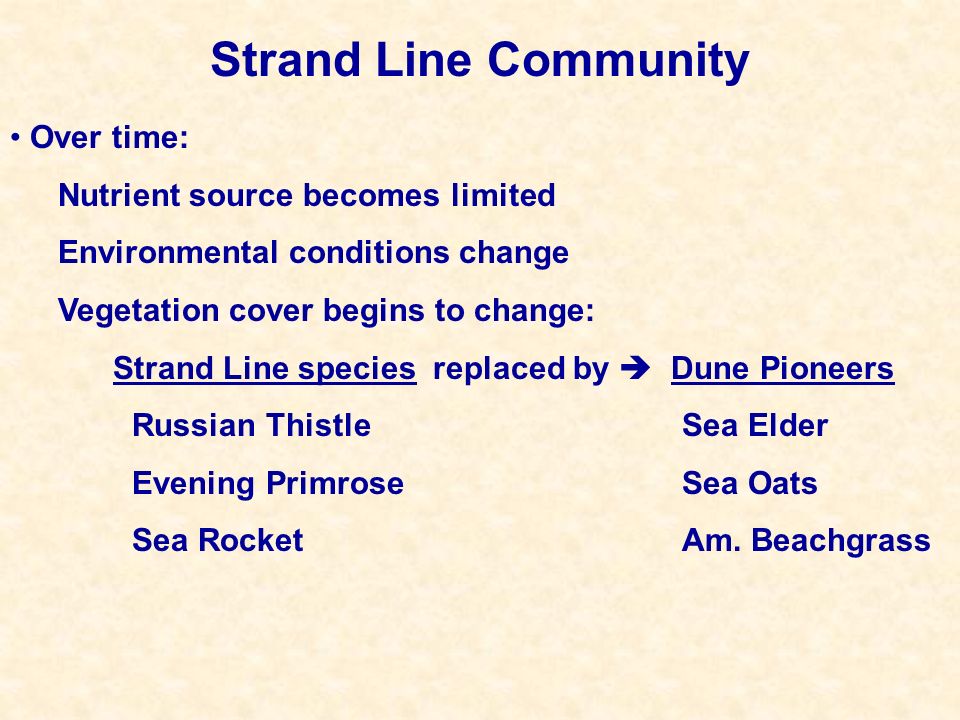 Strand Line Community

• Over time:

Nutrient source becomes limited

Environmental conditions change

Vegetation cover begins to change:

Strand Line species replaced by ➔ Dune Pioneers

Russian Thistle

Evening Primrose

Sea Rocket

Sea Elder

Sea Oats

Am. Beachgrass